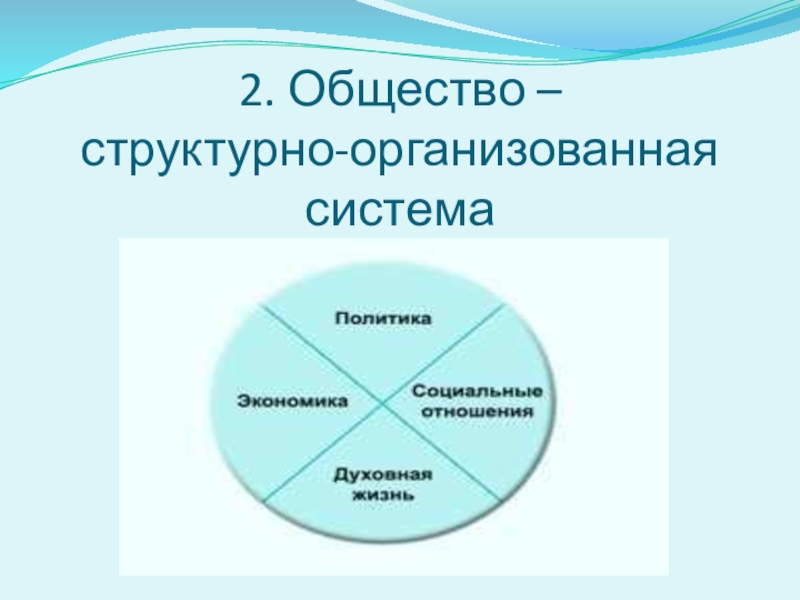 2. Общество – структурно-организованная система

Политика

Экономика

Социальные отношения

Духовная жизнь